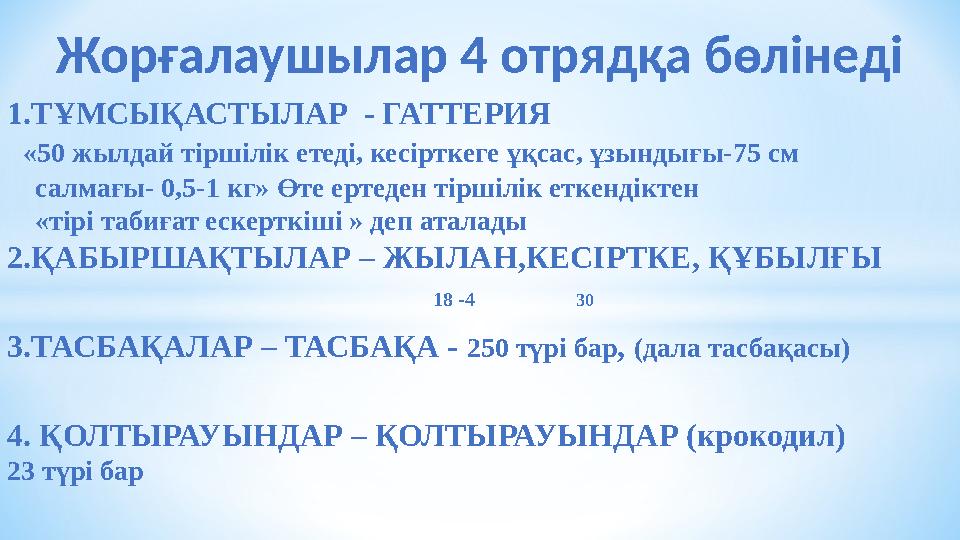 Жорғалаушылар 4 отрядқа бөлінеді

1.ТҰМСЫҚАСТЫЛАР - ГАТТЕРИЯ

«50 жылдай тіршілік етеді, кесірткеге ұқсас, ұзындығы-75 см салмағы- 0,5-1 кг» Өте ертеден тіршілік еткендіктен «тірі табиғат ескерткіші » деп аталады

2.ҚАБЫРШАҚТЫЛАР – ЖЫЛАН,КЕСІРТКЕ, ҚҰБЫЛҒЫ

18 -4 30

3.ТАСБАҚАЛАР – ТАСБАҚА - 250 түрі бар, (дала тасбақасы)

4. ҚОЛТЫРАУЫНДАР – ҚОЛТЫРАУЫНДАР (крокодил) 23 түрі бар